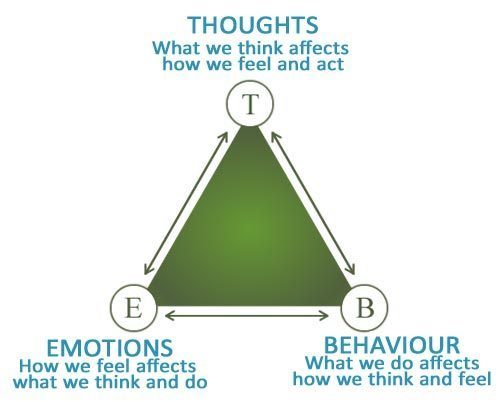 THOUGHTS
What we think affects how we feel and act

T

E

B

EMOTIONS
How we feel affects what we think and do

BEHAVIOUR
What we do affects how we think and feel